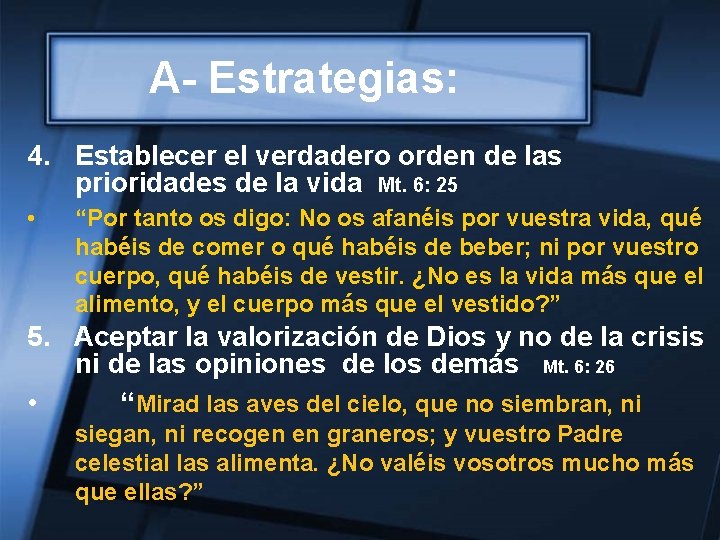 A- Estrategias:

4. Establecer el verdadero orden de las prioridades de la vida Mt. 6: 25

• “Por tanto os digo: No os afanéis por vuestra vida, qué habéis de comer o qué habéis de beber; ni por vuestro cuerpo, qué habéis de vestir. ¿No es la vida más que el alimento, y el cuerpo más que el vestido?”

5. Aceptar la valorización de Dios y no de la crisis ni de las opiniones de los demás Mt. 6: 26

• “Mirad las aves del cielo, que no siembran, ni siegan, ni recogen en graneros; y vuestro Padre celestial las alimenta. ¿No valéis vosotros mucho más que ellas?”